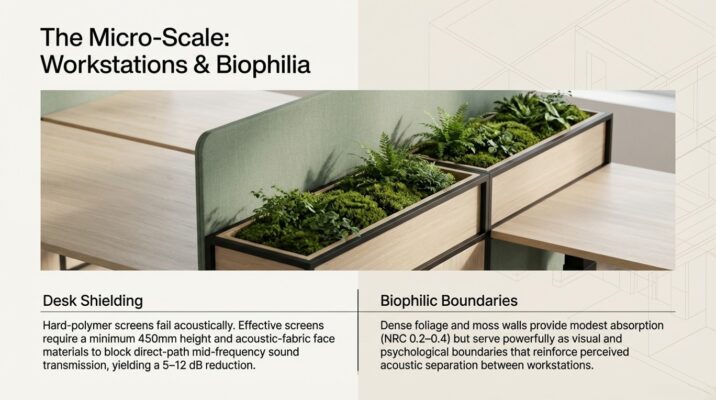 The Micro-Scale: Workstations & Biophilia

Desk Shielding

Hard-polymer screens fail acoustically. Effective screens require a minimum 450mm height and acoustic-fabric face materials to block direct-path mid-frequency sound transmission, yielding a 5–12 dB reduction.

Biophilic Boundaries

Dense foliage and moss walls provide modest absorption (NRC 0.2–0.4) but serve powerfully as visual and psychological boundaries that reinforce perceived acoustic separation between workstations.